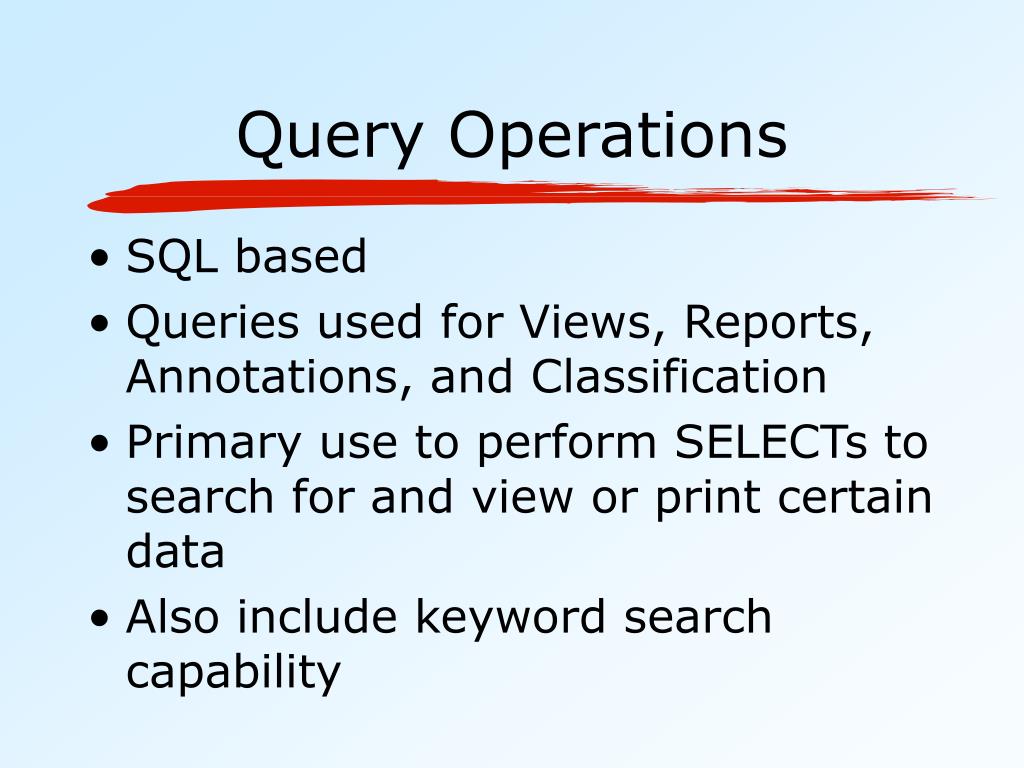 Query Operations

• SQL based
• Queries used for Views, Reports, Annotations, and Classification
• Primary use to perform SELECTs to search for and view or print certain data
• Also include keyword search capability